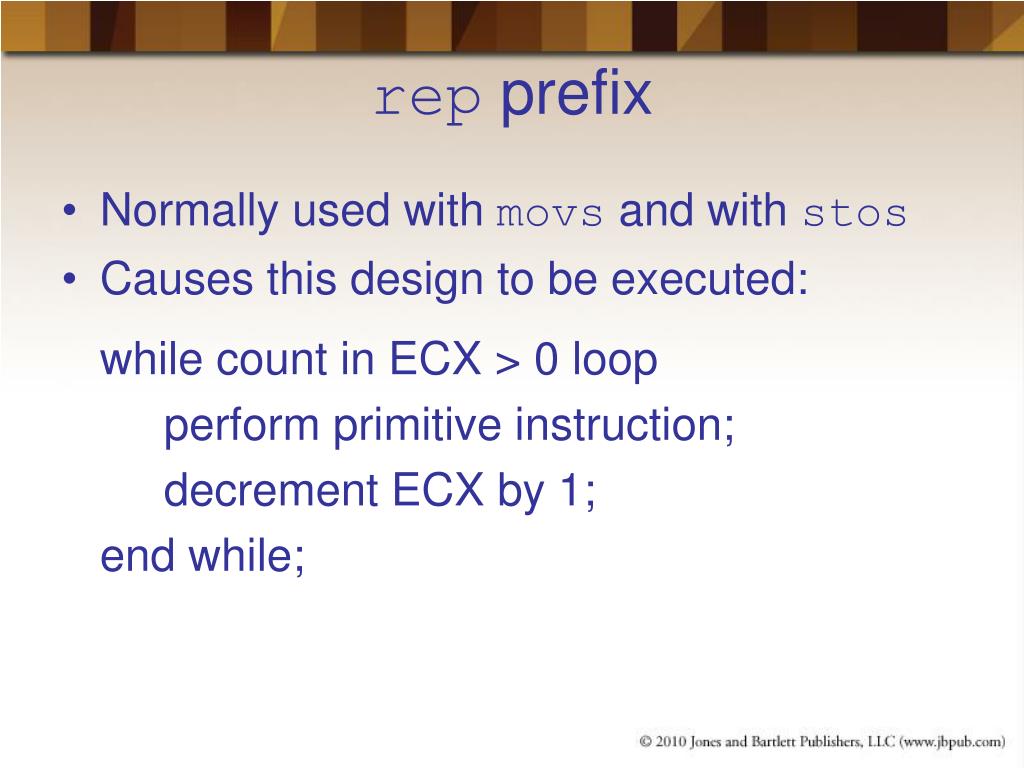 rep prefix

• Normally used with movs and with stos
• Causes this design to be executed:

while count in ECX > 0 loop
perform primitive instruction;
decrement ECX by 1;
end while;

© 2010 Jones and Bartlett Publishers, LLC (www.jbpub.com)